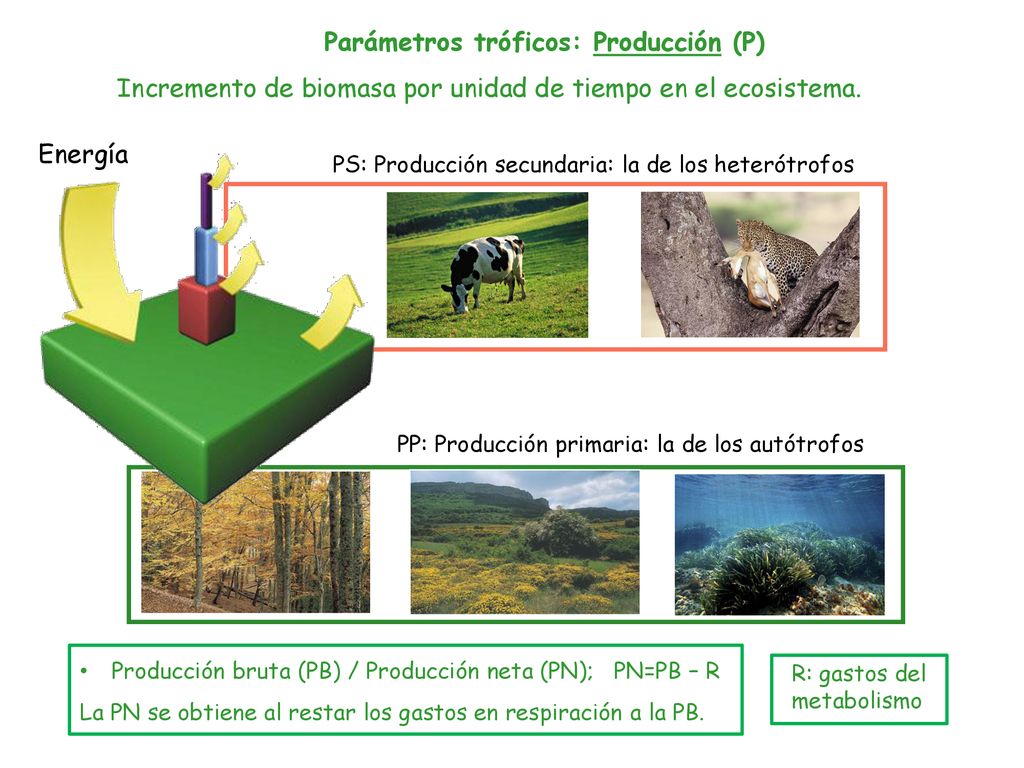 Parámetros tróficos: Producción (P)

Incremento de biomasa por unidad de tiempo en el ecosistema.

Energía

PS: Producción secundaria: la de los heterótrofos

PP: Producción primaria: la de los autótrofos

• Producción bruta (PB) / Producción neta (PN); PN=PB – R

La PN se obtiene al restar los gastos en respiración a la PB.

R: gastos del metabolismo